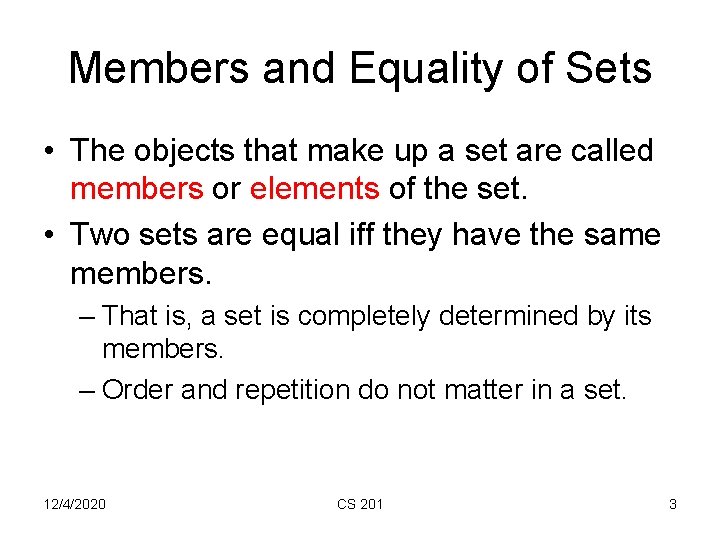 Members and Equality of Sets

• The objects that make up a set are called members or elements of the set.
• Two sets are equal iff they have the same members.
– That is, a set is completely determined by its members.
– Order and repetition do not matter in a set.

12/4/2020 CS 201 3